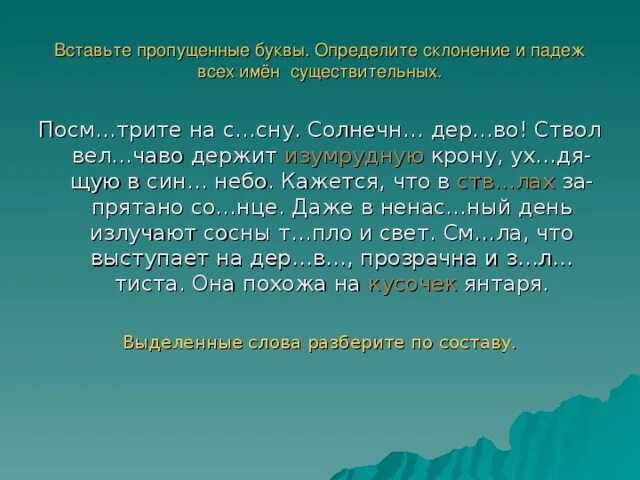 Вставьте пропущенные буквы. Определите склонение и падеж всех имён существительных.

Посм...трите на с...сну. Солнечн... дер...во! Ствол вел...чаво держит изумрудную крону, ух...дящую в син... небо. Кажется, что в ств...лах запрятано со...нце. Даже в ненас...ный день излучают сосны т...пло и свет. См...ла, что выступает на дер...в..., прозрачна и з...л...тиста. Она похожа на кусочек янтаря.

Выделенные слова разберите по составу.